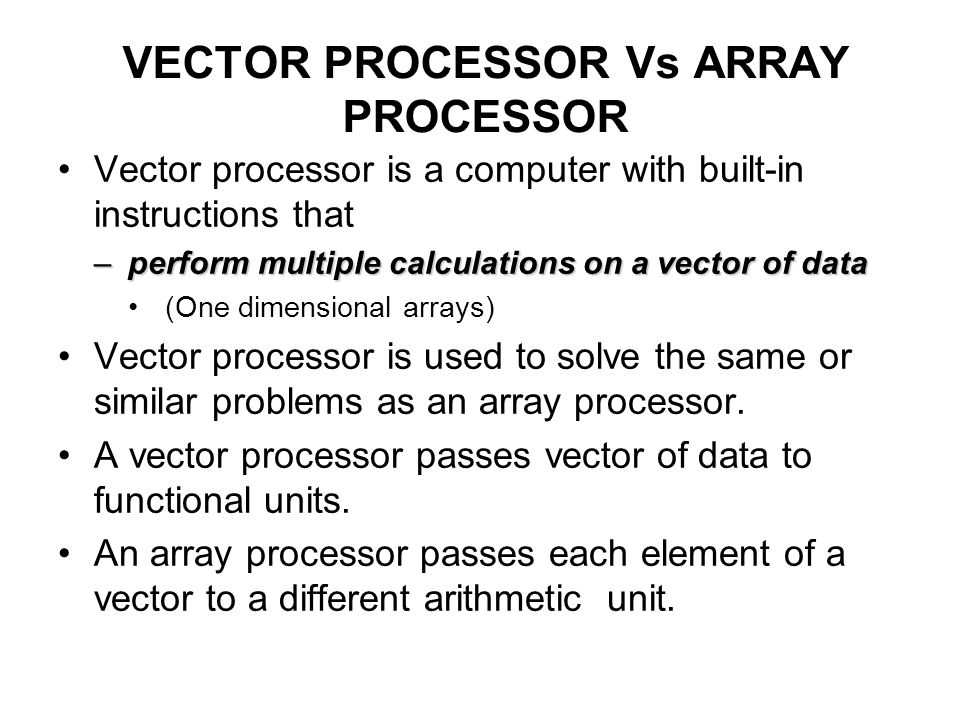 VECTOR PROCESSOR Vs ARRAY PROCESSOR

• Vector processor is a computer with built-in instructions that

– perform multiple calculations on a vector of data

• (One dimensional arrays)

• Vector processor is used to solve the same or similar problems as an array processor.

• A vector processor passes vector of data to functional units.

• An array processor passes each element of a vector to a different arithmetic unit.